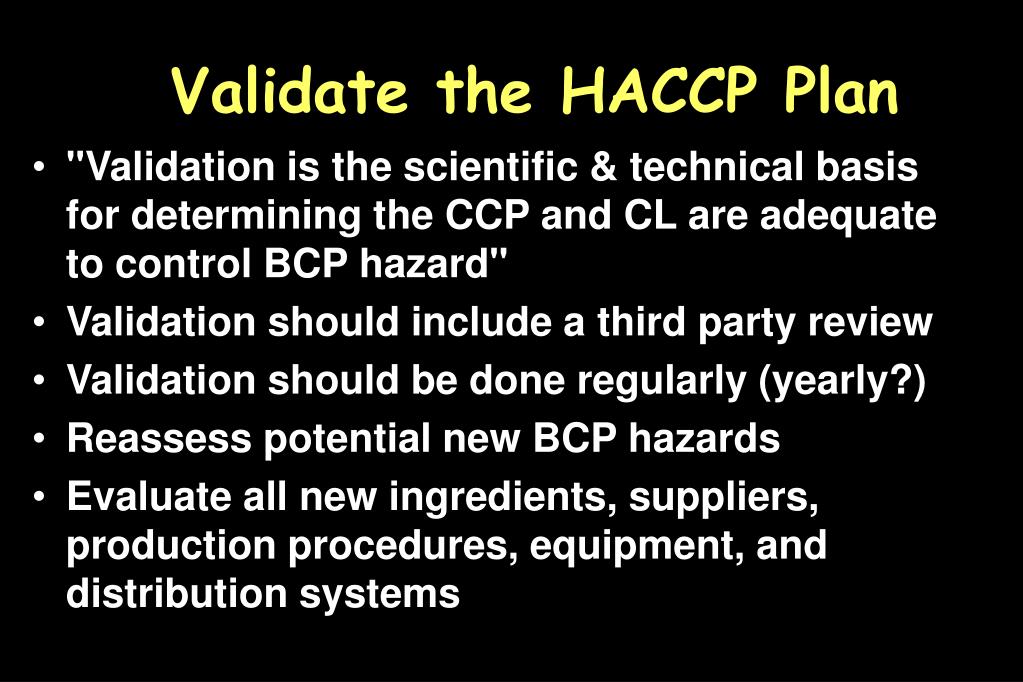 Validate the HACCP Plan

• "Validation is the scientific & technical basis for determining the CCP and CL are adequate to control BCP hazard"
• Validation should include a third party review
• Validation should be done regularly (yearly?)
• Reassess potential new BCP hazards
• Evaluate all new ingredients, suppliers, production procedures, equipment, and distribution systems